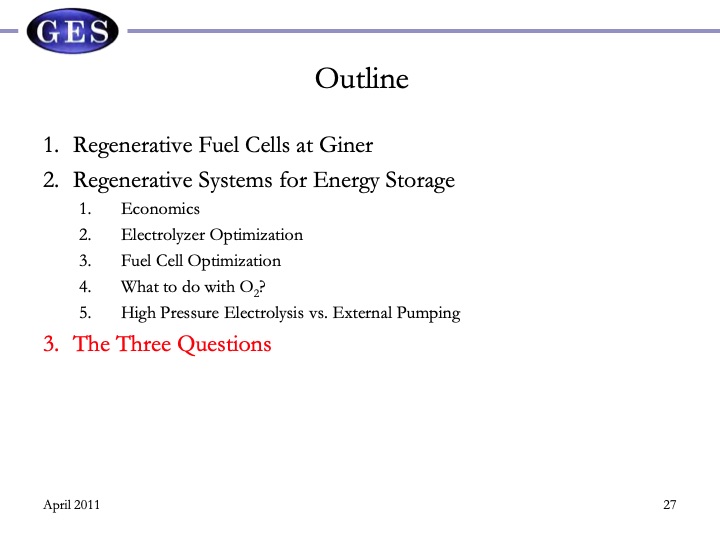 GES

Outline

1. Regenerative Fuel Cells at Giner
2. Regenerative Systems for Energy Storage
   1. Economics
   2. Electrolyzer Optimization
   3. Fuel Cell Optimization
   4. What to do with $O_2$?
   5. High Pressure Electrolysis vs. External Pumping
3. The Three Questions

April 2011

27